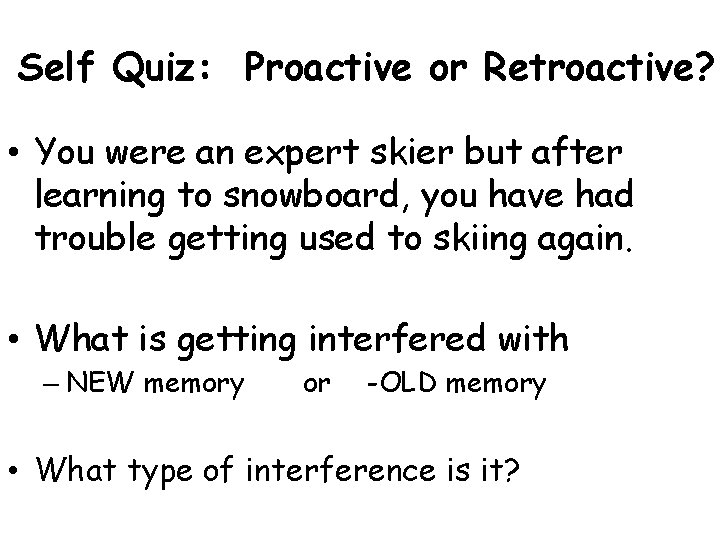 Self Quiz: Proactive or Retroactive?

• You were an expert skier but after learning to snowboard, you have had trouble getting used to skiing again.

• What is getting interfered with
– NEW memory or -OLD memory

• What type of interference is it?